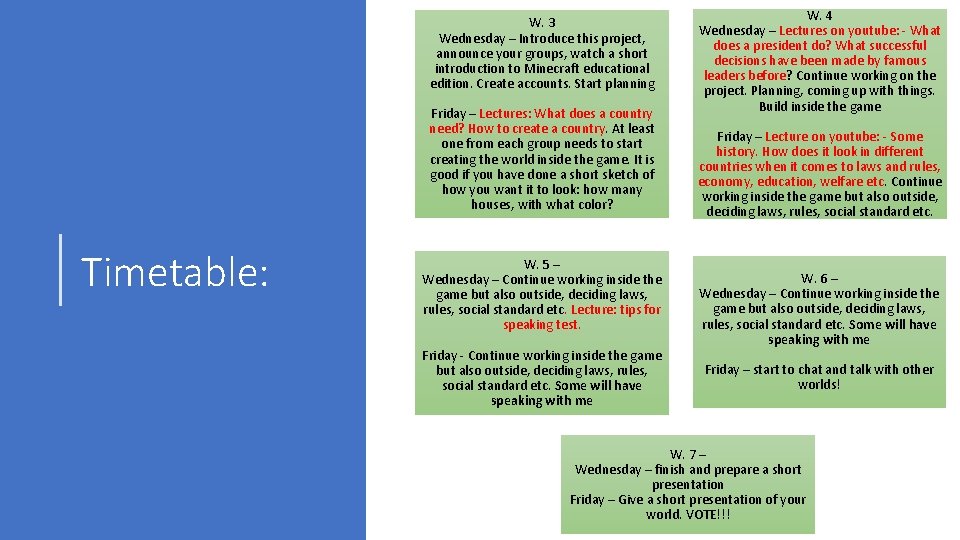 Timetable:

W. 3
Wednesday – Introduce this project, announce your groups, watch a short introduction to Minecraft educational edition. Create accounts. Start planning

Friday – Lectures: What does a country need? How to create a country. At least one from each group needs to start creating the world inside the game. It is good if you have done a short sketch of how you want it to look: how many houses, with what color?

W. 4
Wednesday – Lectures on youtube: - What does a president do? What successful decisions have been made by famous leaders before? Continue working on the project. Planning, coming up with things. Build inside the game

Friday – Lecture on youtube: - Some history. How does it look in different countries when it comes to laws and rules, economy, education, welfare etc. Continue working inside the game but also outside, deciding laws, rules, social standard etc.

W. 5 –
Wednesday – Continue working inside the game but also outside, deciding laws, rules, social standard etc. Lecture: tips for speaking test.

Friday - Continue working inside the game but also outside, deciding laws, rules, social standard etc. Some will have speaking with me

W. 6 –
Wednesday – Continue working inside the game but also outside, deciding laws, rules, social standard etc. Some will have speaking with me

Friday – start to chat and talk with other worlds!

W. 7 –
Wednesday – finish and prepare a short presentation
Friday – Give a short presentation of your world. VOTE!!!